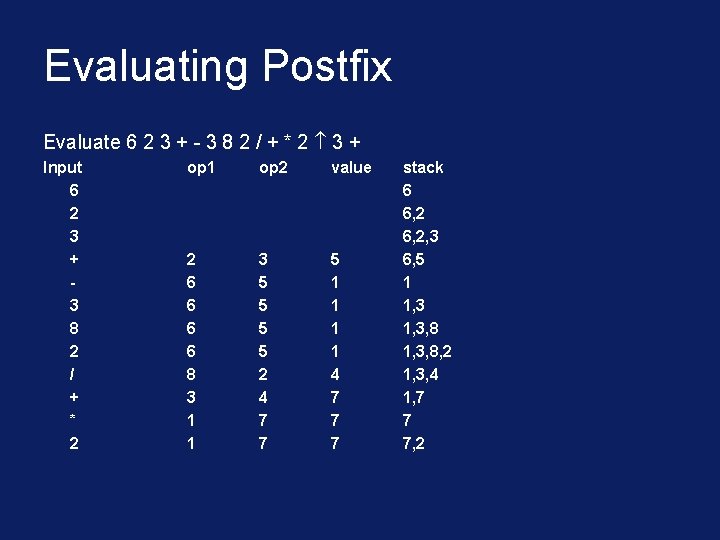 Evaluating Postfix

Evaluate 6 2 3 + - 3 8 2 / + * 2 $\uparrow$ 3 +

| Input | op1 | op2 | value | stack |
|---|---|---|---|---|
| 6 | | | | 6 |
| 2 | | | | 6,2 |
| 3 | | | | 6,2,3 |
| + | 2 | 3 | 5 | 6,5 |
| - | 6 | 5 | 1 | 1 |
| 3 | 6 | 5 | 1 | 1,3 |
| 8 | 6 | 5 | 1 | 1,3,8 |
| 2 | 6 | 5 | 1 | 1,3,8,2 |
| / | 8 | 2 | 4 | 1,3,4 |
| + | 3 | 4 | 7 | 1,7 |
| * | 1 | 7 | 7 | 7 |
| 2 | 1 | 7 | 7 | 7,2 |